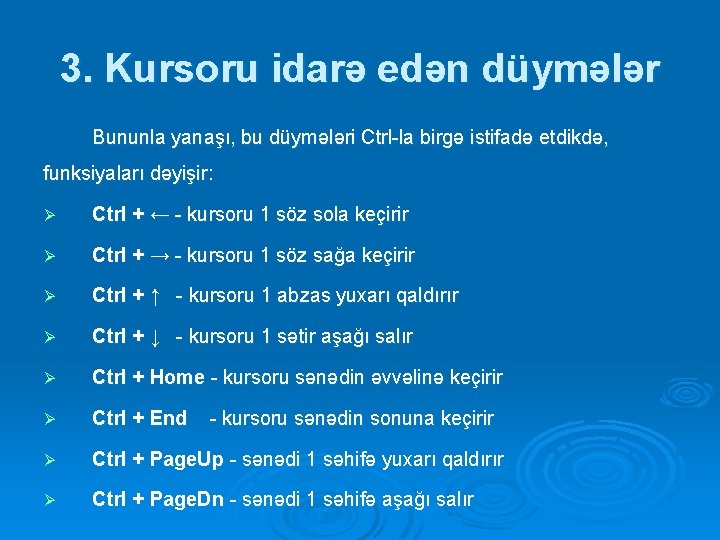 3. Kursoru idarə edən düymələr

Bununla yanaşı, bu düymələri Ctrl-la birgə istifadə etdikdə, funksiyaları dəyişir:

➢ Ctrl + ← - kursoru 1 söz sola keçirir

➢ Ctrl + → - kursoru 1 söz sağa keçirir

➢ Ctrl + ↑ - kursoru 1 abzas yuxarı qaldırır

➢ Ctrl + ↓ - kursoru 1 sətir aşağı salır

➢ Ctrl + Home - kursoru sənədin əvvəlinə keçirir

➢ Ctrl + End - kursoru sənədin sonuna keçirir

➢ Ctrl + PageUp - sənədi 1 səhifə yuxarı qaldırır

➢ Ctrl + PageDn - sənədi 1 səhifə aşağı salır